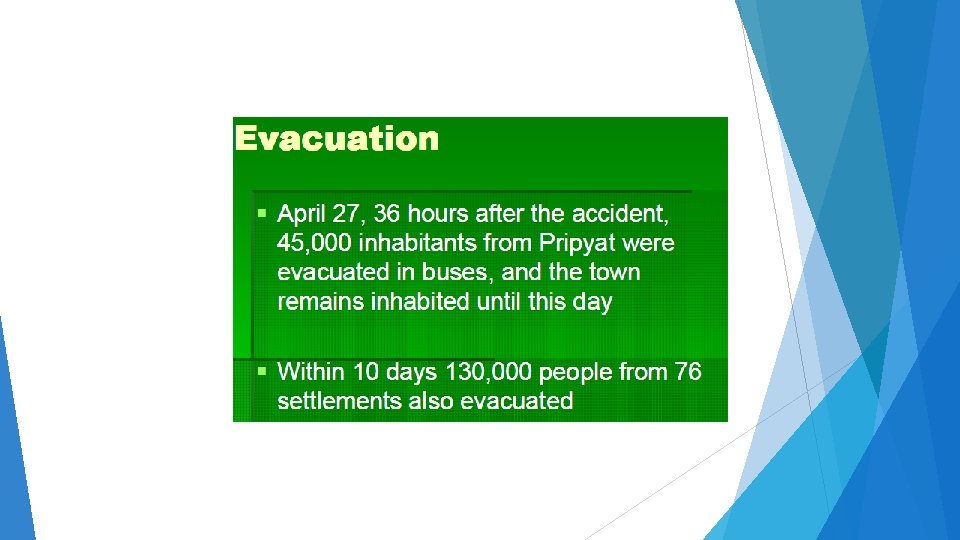 Evacuation

▪ April 27, 36 hours after the accident, 45,000 inhabitants from Pripyat were evacuated in buses, and the town remains inhabited until this day

▪ Within 10 days 130,000 people from 76 settlements also evacuated